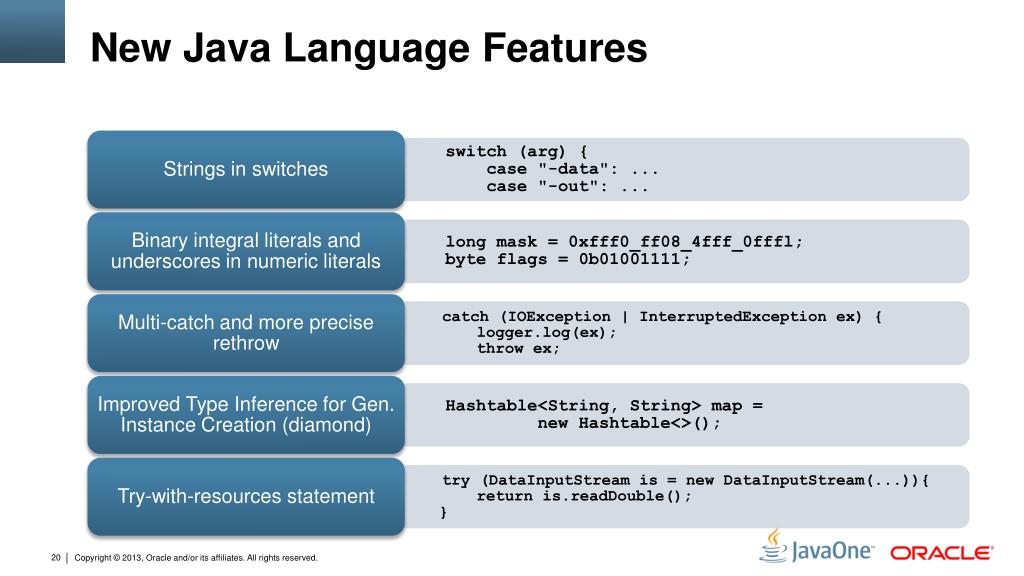 New Java Language Features

Strings in switches

switch (arg) {
    case "-data": ...
    case "-out": ...

Binary integral literals and underscores in numeric literals

long mask = 0xfff0_ff08_4fff_0fffl;
byte flags = 0b01001111;

Multi-catch and more precise rethrow

catch (IOException | InterruptedException ex) {
    logger.log(ex);
    throw ex;

Improved Type Inference for Gen. Instance Creation (diamond)

Hashtable<String, String> map =
        new Hashtable<>();

Try-with-resources statement

try (DataInputStream is = new DataInputStream(...)){
    return is.readDouble();
}

20 | Copyright © 2013, Oracle and/or its affiliates. All rights reserved.

JavaOne ORACLE